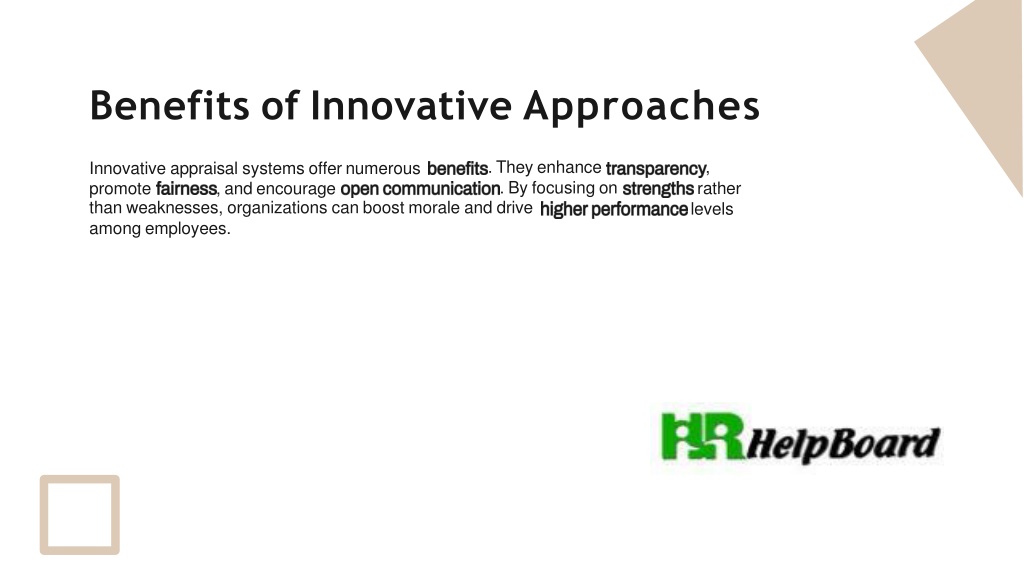 Benefits of Innovative Approaches

Innovative appraisal systems offer numerous benefits. They enhance transparency, promote fairness, and encourage open communication. By focusing on strengths rather than weaknesses, organizations can boost morale and drive higher performance levels among employees.

HR HelpBoard